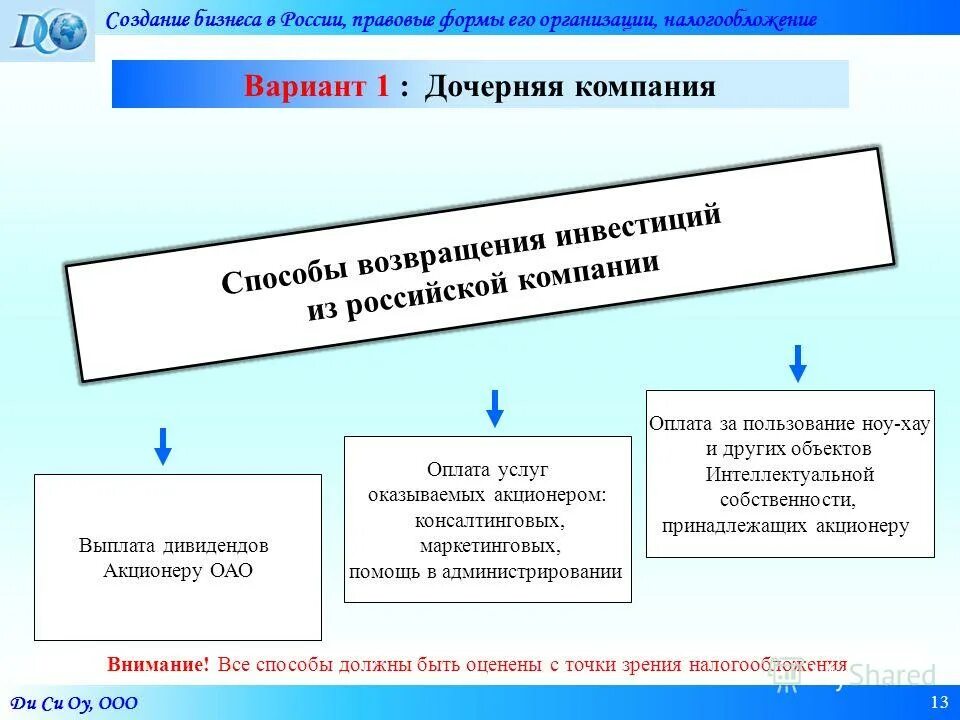 DCO

Создание бизнеса в России, правовые формы его организации, налогообложение

Вариант 1 : Дочерняя компания

Способы возвращения инвестиций из российской компании

Выплата дивидендов Акционеру ОАО

Оплата услуг оказываемых акционером: консалтинговых, маркетинговых, помощь в администрировании

Оплата за пользование ноу-хау и других объектов Интеллектуальной собственности, принадлежащих акционеру

Внимание! Все способы должны быть оценены с точки зрения налогообложения

MyShared

Ди Си Оу, ООО

13